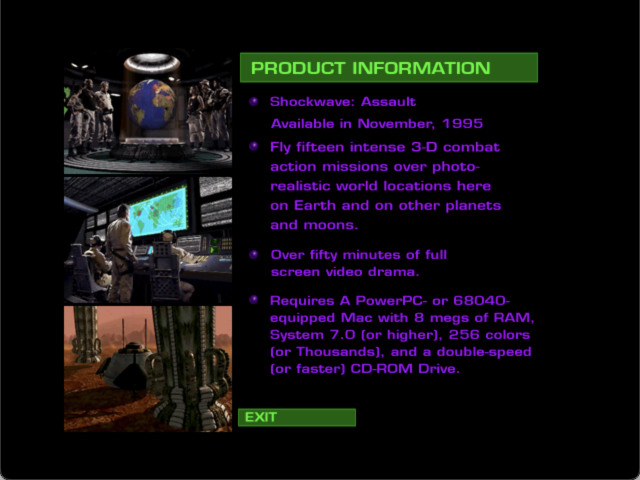 PRODUCT INFORMATION

Shockwave: Assault
Available in November, 1995

Fly fifteen intense 3-D combat action missions over photo-realistic world locations here on Earth and on other planets and moons.

Over fifty minutes of full screen video drama.

Requires A PowerPC- or 68040-equipped Mac with 8 megs of RAM, System 7.0 (or higher), 256 colors (or Thousands), and a double-speed (or faster) CD-ROM Drive.

EXIT